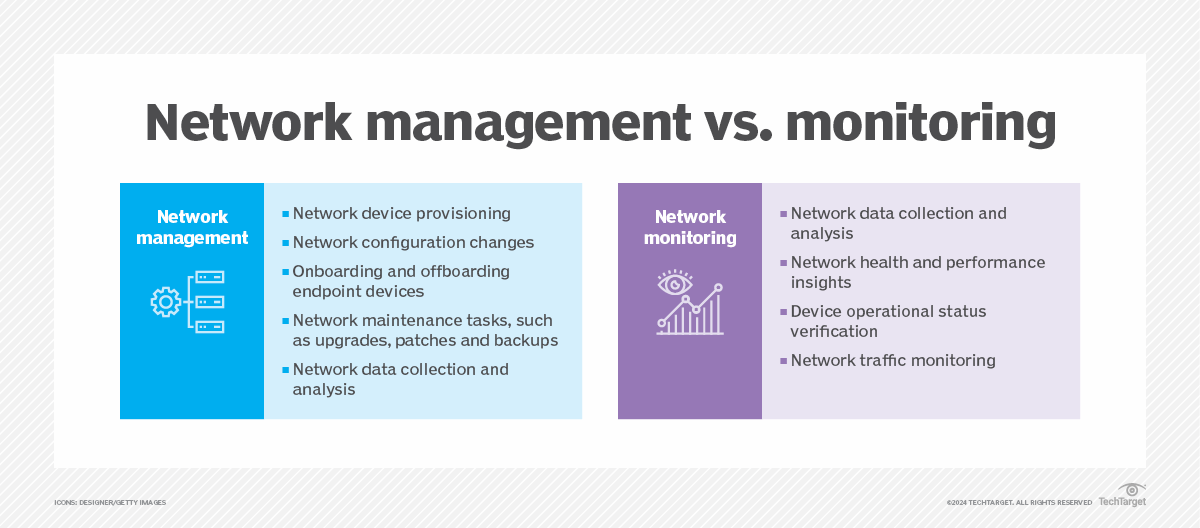 Network management vs. monitoring

Network management

- Network device provisioning
- Network configuration changes
- Onboarding and offboarding endpoint devices
- Network maintenance tasks, such as upgrades, patches and backups
- Network data collection and analysis

Network monitoring

- Network data collection and analysis
- Network health and performance insights
- Device operational status verification
- Network traffic monitoring

ICONS: DESIGNER/GETTY IMAGES

©2024 TECHTARGET. ALL RIGHTS RESERVED TechTarget